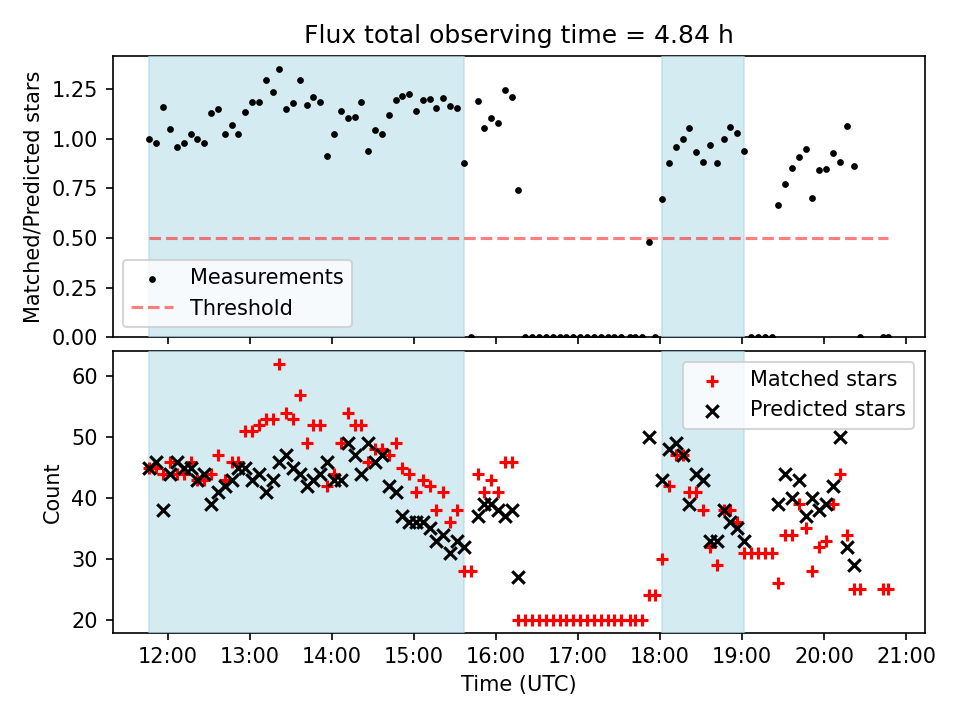 Flux total observing time = 4.84 h

Matched/Predicted stars

1.25
1.00
0.75
0.50
0.25
0.00

Measurements
Threshold

Count

60
50
40
30
20

Matched stars
Predicted stars

12:00 13:00 14:00 15:00 16:00 17:00 18:00 19:00 20:00 21:00

Time (UTC)